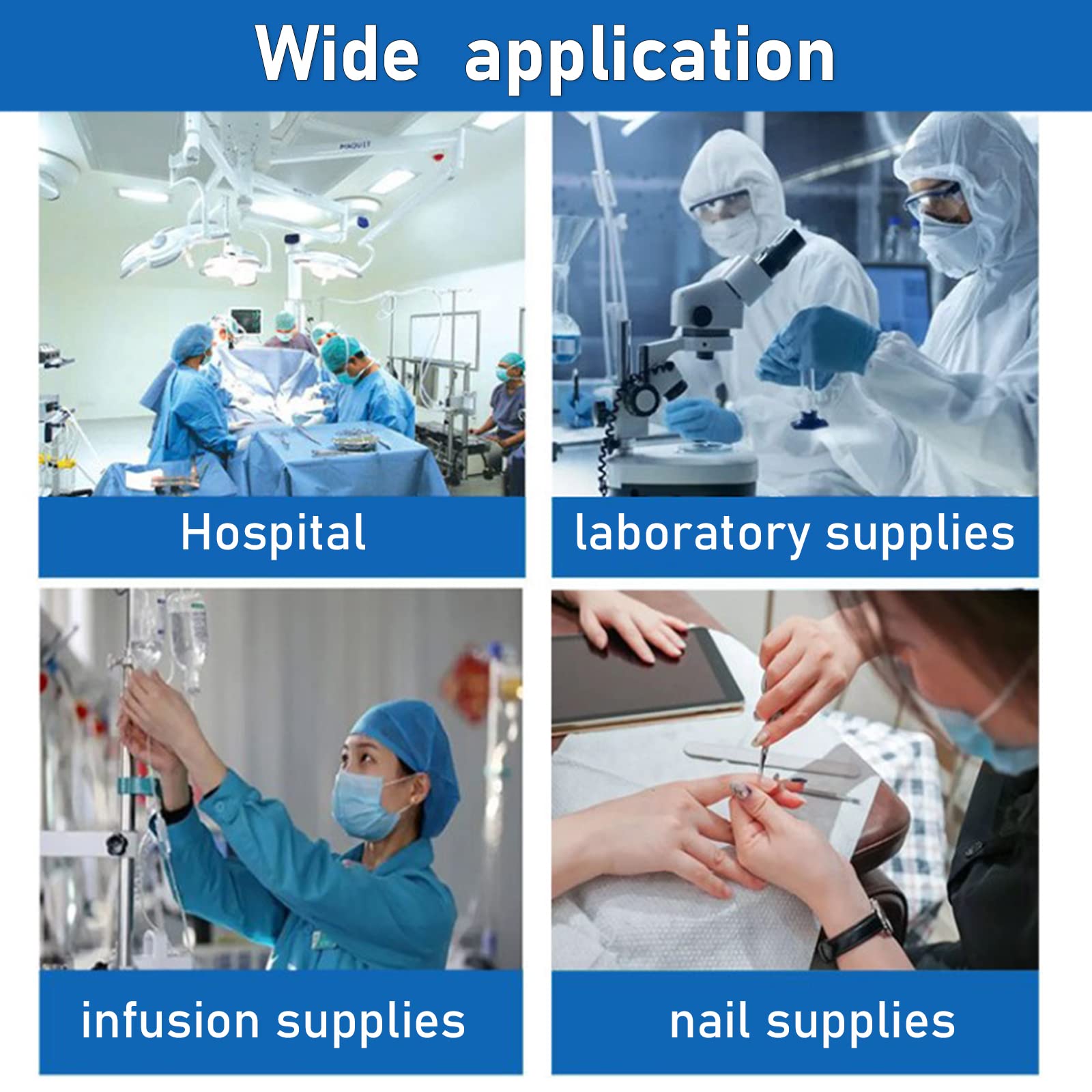 Wide application

Hospital

laboratory supplies

infusion supplies

nail supplies